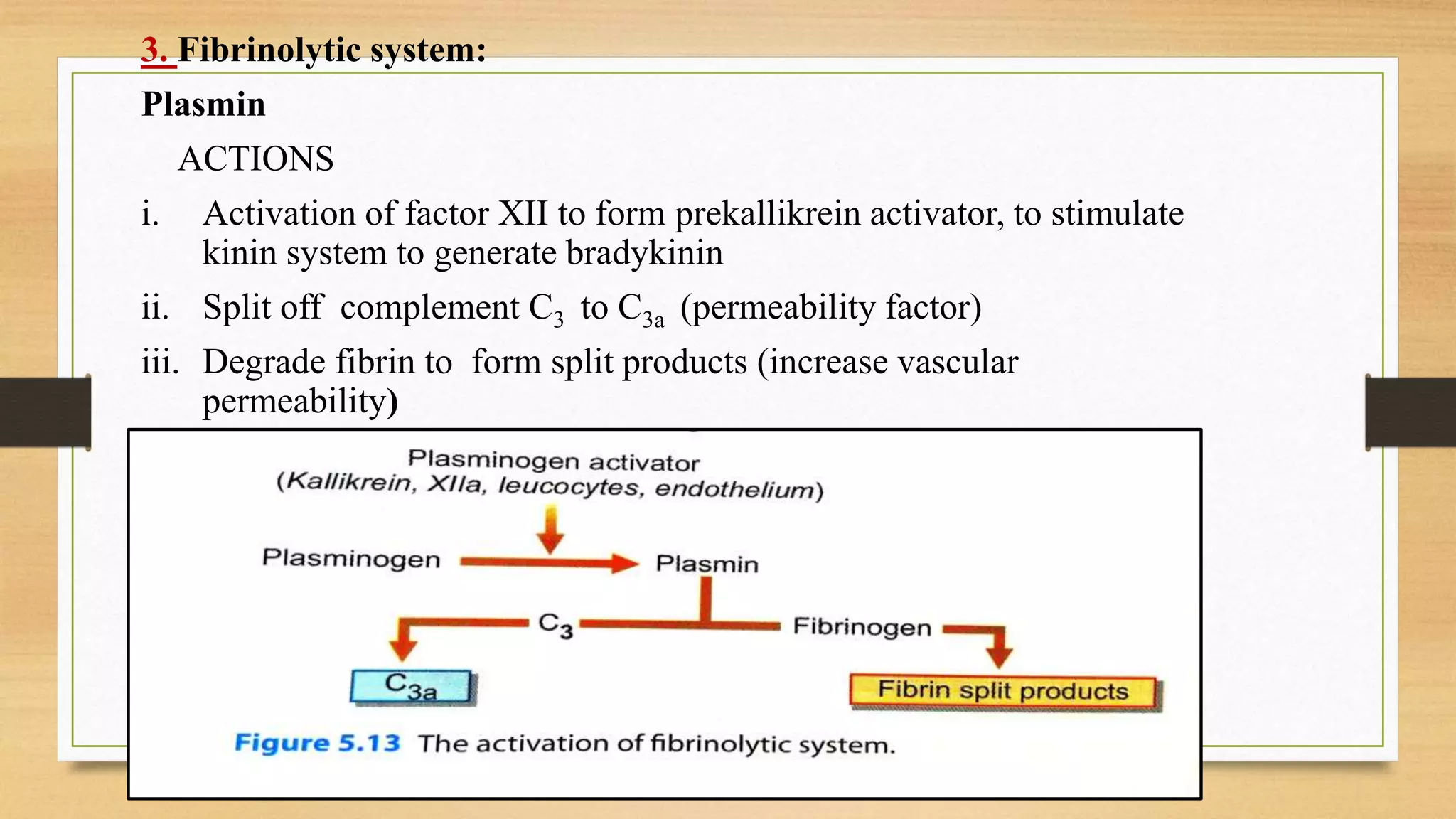 3. Fibrinolytic system:

Plasmin

ACTIONS

i. Activation of factor XII to form prekallikrein activator, to stimulate kinin system to generate bradykinin

ii. Split off complement $C_3$ to $C_{3a}$ (permeability factor)

iii. Degrade fibrin to form split products (increase vascular permeability)

Plasminogen activator
(Kallikrein, XIIa, leucocytes, endothelium)

Plasminogen

Plasmin

$C_3$

Fibrinogen

$C_{3a}$

Fibrin split products

Figure 5.13 The activation of fibrinolytic system.